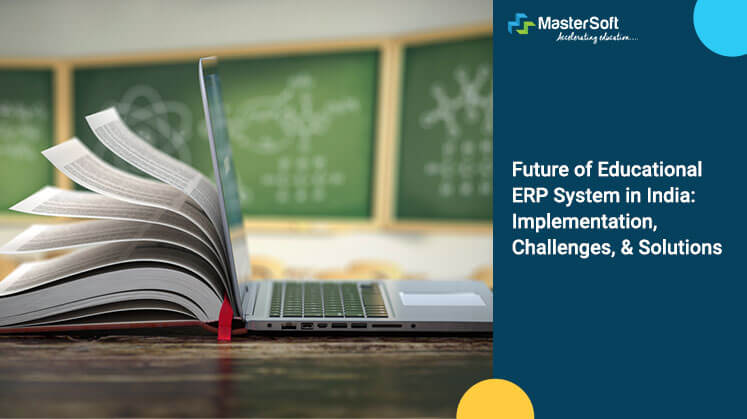 MasterSoft
Accelerating education....

Future of Educational ERP System in India: Implementation, Challenges, & Solutions